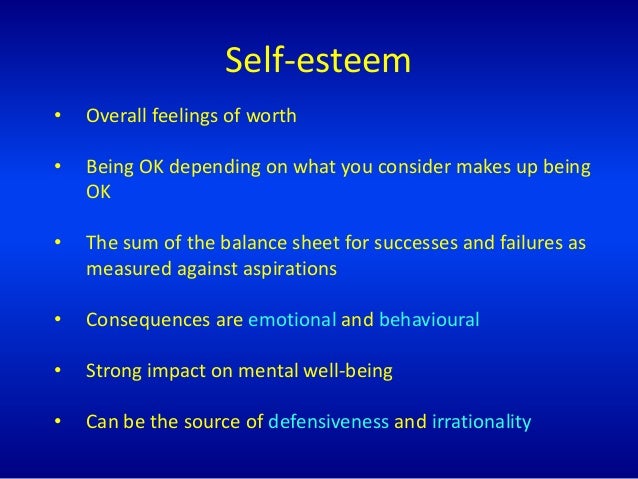 Self-esteem

• Overall feelings of worth

• Being OK depending on what you consider makes up being OK

• The sum of the balance sheet for successes and failures as measured against aspirations

• Consequences are emotional and behavioural

• Strong impact on mental well-being

• Can be the source of defensiveness and irrationality